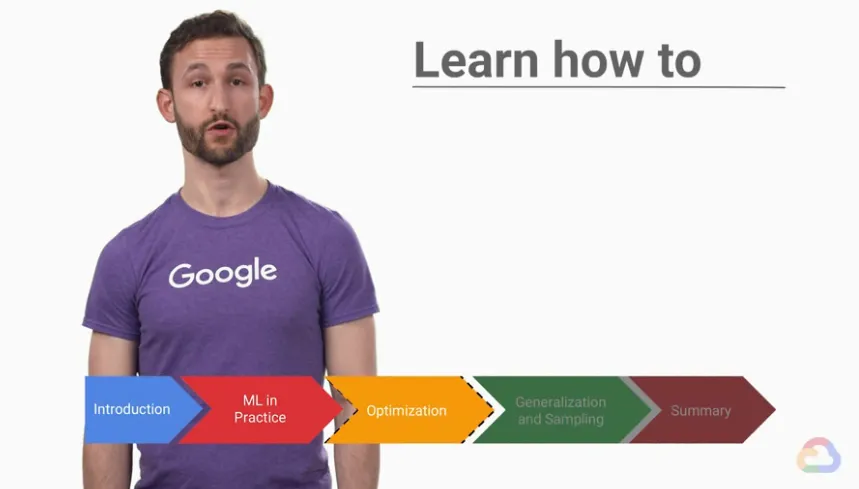 Learn how to

Google

Introduction

ML in Practice

Optimization

Generalization and Sampling

Summary